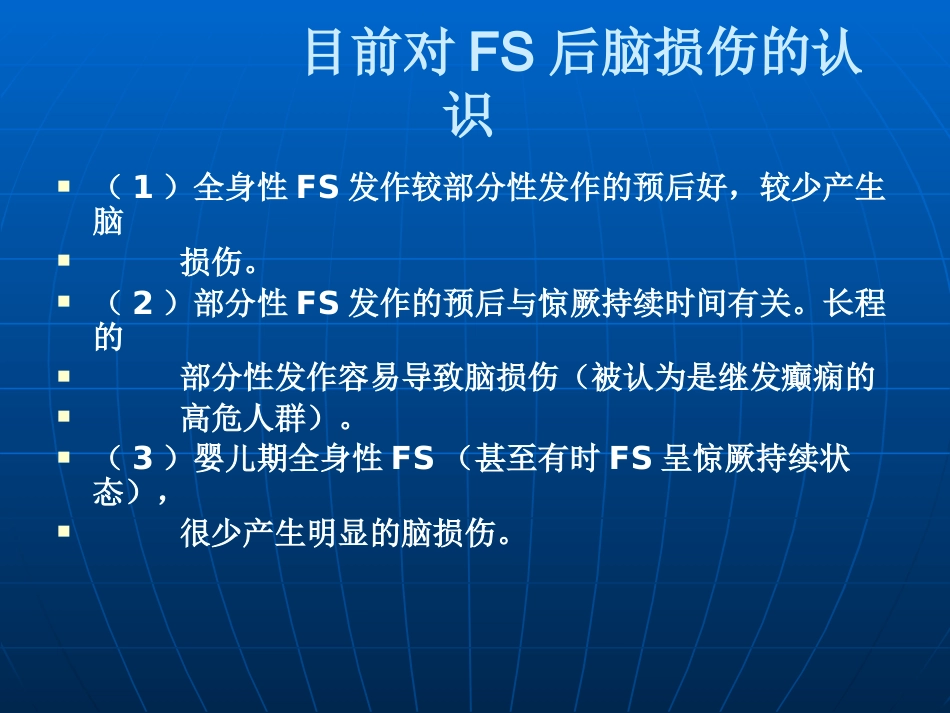 目前对 FS 后脑损伤的认识

▪ （1）全身性 FS 发作较部分性发作的预后好，较少产生脑

▪ 损伤。

▪ （2）部分性 FS 发作的预后与惊厥持续时间有关。长程的

▪ 部分性发作容易导致脑损伤（被认为是继发癫痫的

▪ 高危人群）。

▪ （3）婴儿期全身性 FS （甚至有时 FS 呈惊厥持续状态），

▪ 很少产生明显的脑损伤。